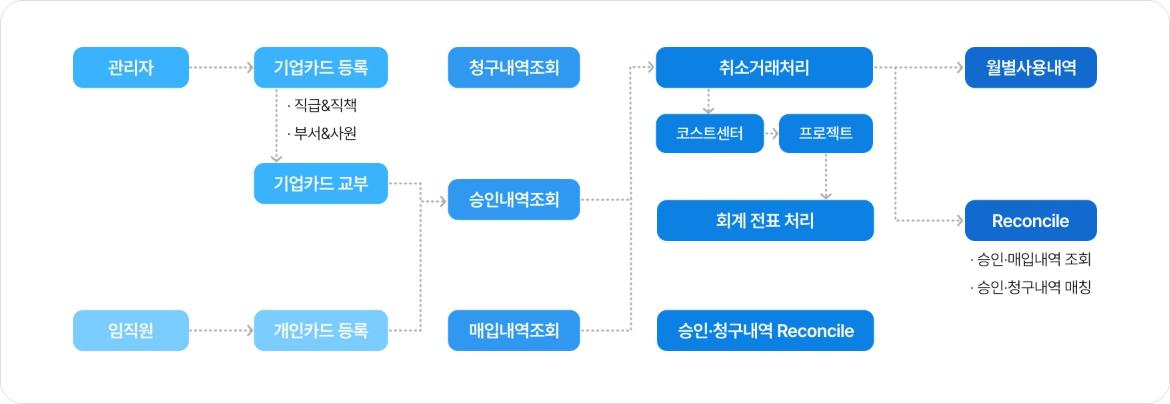 관리자

기업카드 등록

· 직급&직책
· 부서&사원

기업카드 교부

임직원

개인카드 등록

청구내역조회

승인내역조회

매입내역조회

취소거래처리

코스트센터

프로젝트

회계 전표 처리

승인·청구내역 Reconcile

월별사용내역

Reconcile

· 승인·매입내역 조회
· 승인·청구내역 매칭